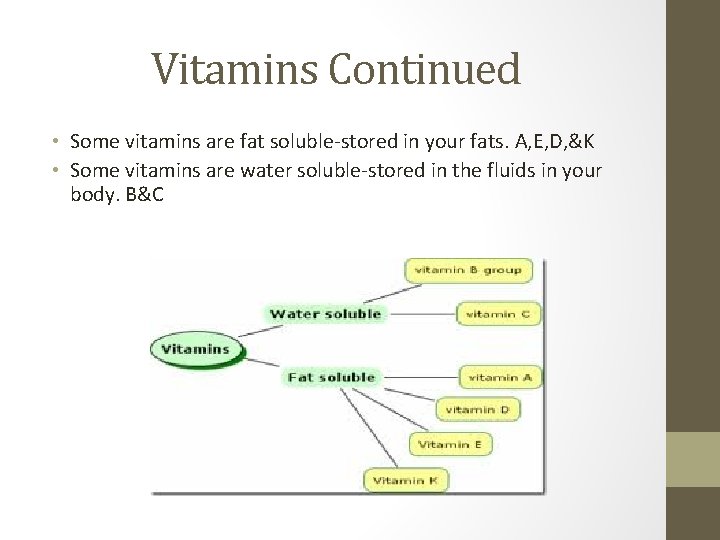 Vitamins Continued

• Some vitamins are fat soluble-stored in your fats. A,E,D,&K
• Some vitamins are water soluble-stored in the fluids in your body. B&C

Vitamins
Water soluble
vitamin B group
vitamin C
Fat soluble
vitamin A
vitamin D
Vitamin E
Vitamin K